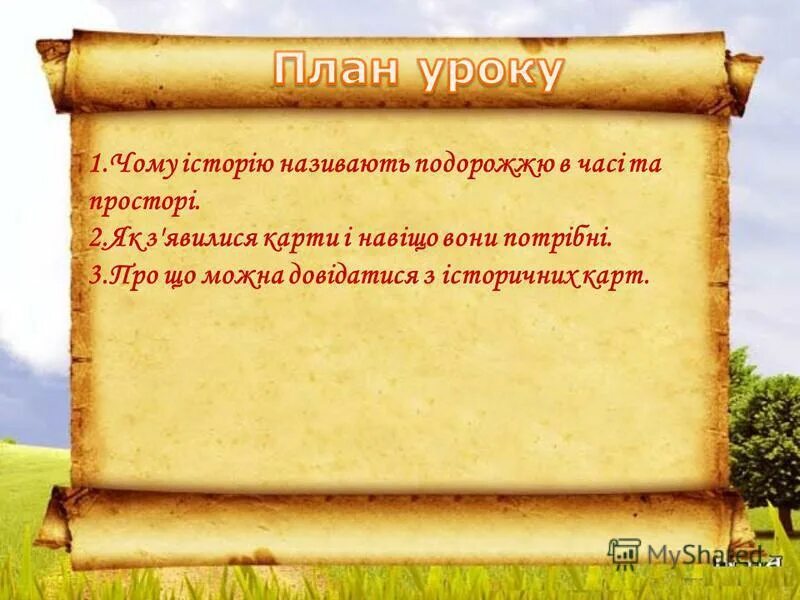 План уроку

1.Чому історію називають подорожжю в часі та просторі.
2.Як з'явилися карти і навіщо вони потрібні.
3.Про що можна довідатися з історичних карт.

MyShared